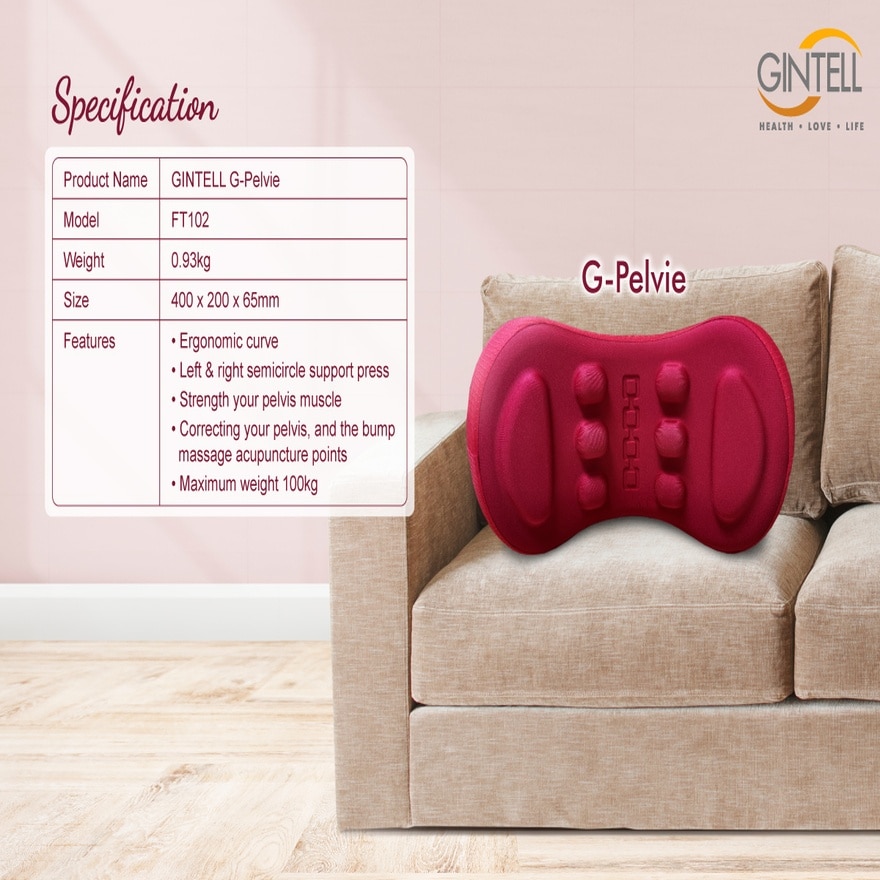 GINTELL
HEALTH • LOVE • LIFE

Specification

| Product Name | GINTELL G-Pelvie |
|---|---|
| Model | FT102 |
| Weight | 0.93kg |
| Size | 400 x 200 x 65mm |
| Features | • Ergonomic curve • Left & right semicircle support press • Strength your pelvis muscle • Correcting your pelvis, and the bump massage acupuncture points • Maximum weight 100kg |

G-Pelvie